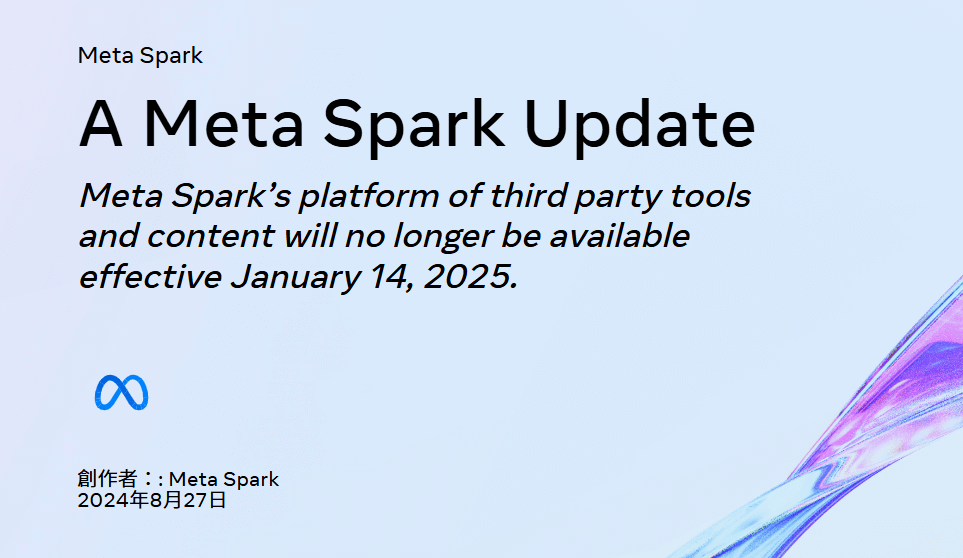 Meta Spark

A Meta Spark Update

Meta Spark’s platform of third party tools and content will no longer be available effective January 14, 2025.

創作者：: Meta Spark
2024年8月27日